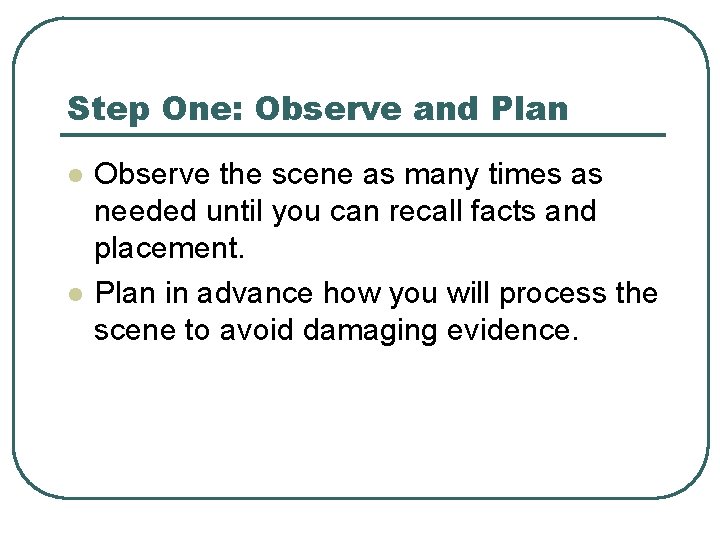 Step One: Observe and Plan

- Observe the scene as many times as needed until you can recall facts and placement.
- Plan in advance how you will process the scene to avoid damaging evidence.